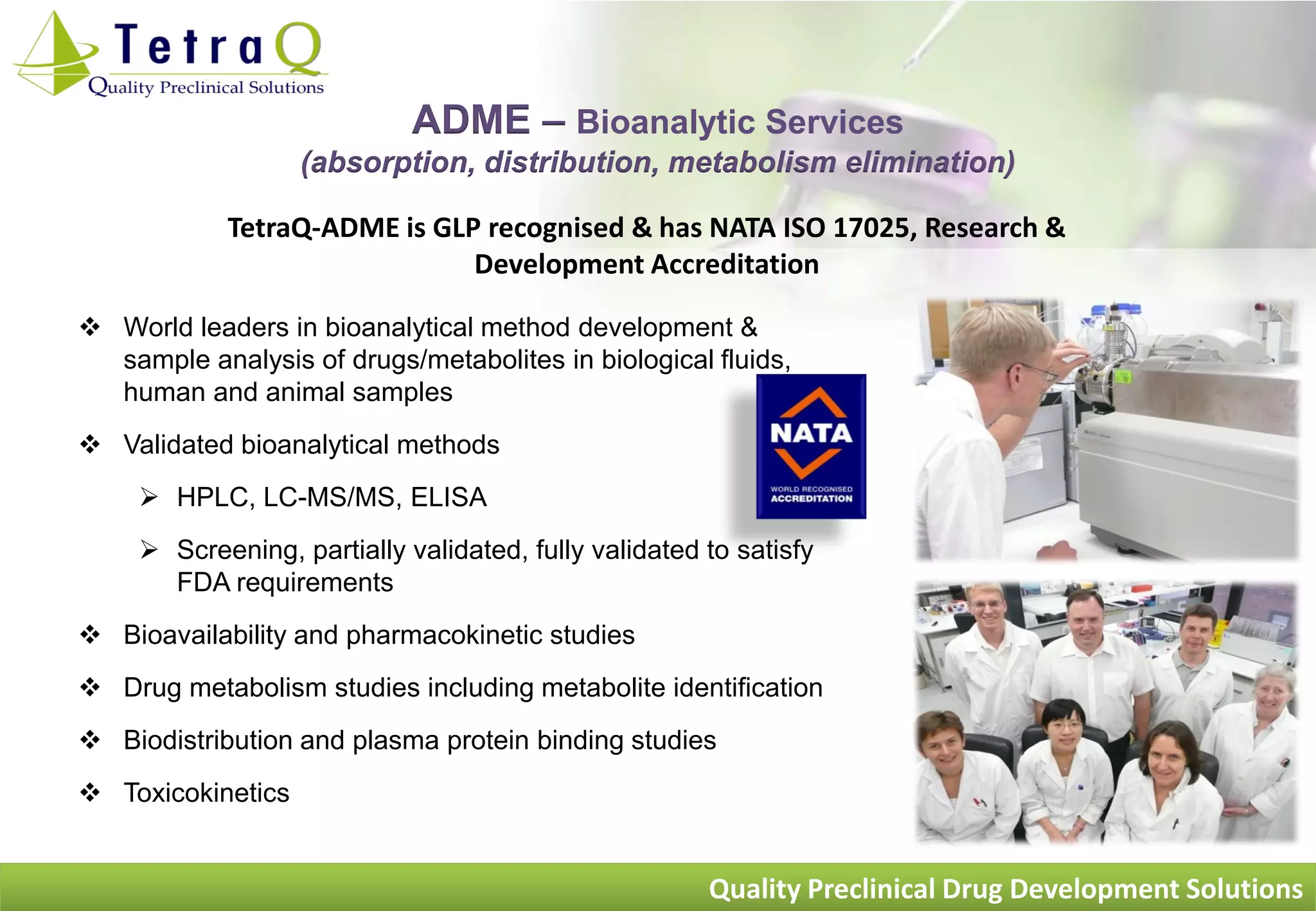 TetraQ
Quality Preclinical Solutions

ADME – Bioanalytic Services
(absorption, distribution, metabolism elimination)

TetraQ-ADME is GLP recognised & has NATA ISO 17025, Research & Development Accreditation

❖ World leaders in bioanalytical method development & sample analysis of drugs/metabolites in biological fluids, human and animal samples

❖ Validated bioanalytical methods

➢ HPLC, LC-MS/MS, ELISA

➢ Screening, partially validated, fully validated to satisfy FDA requirements

❖ Bioavailability and pharmacokinetic studies

❖ Drug metabolism studies including metabolite identification

❖ Biodistribution and plasma protein binding studies

❖ Toxicokinetics

NATA
WORLD RECOGNISED ACCREDITATION

Quality Preclinical Drug Development Solutions